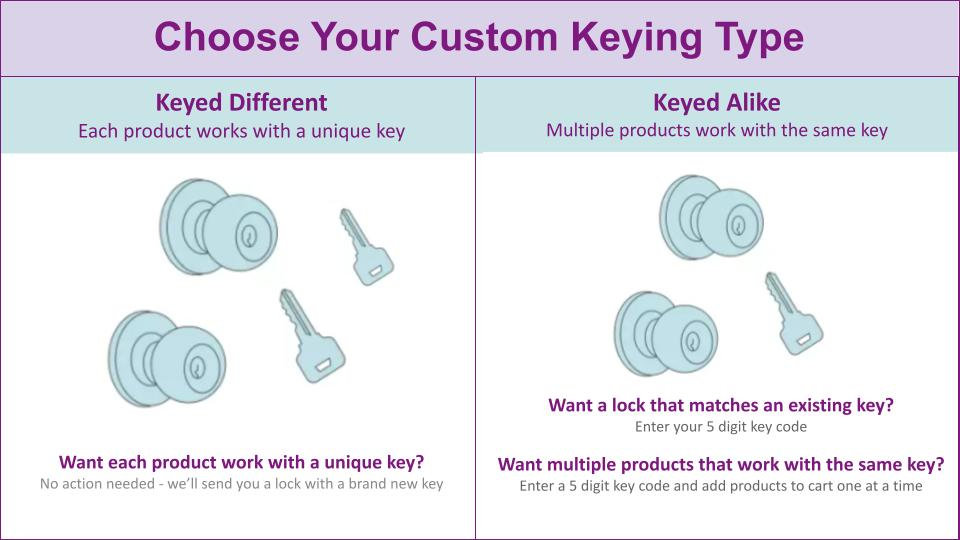 Choose Your Custom Keying Type

Keyed Different
Each product works with a unique key

Want each product work with a unique key?
No action needed - we'll send you a lock with a brand new key

Keyed Alike
Multiple products work with the same key

Want a lock that matches an existing key?
Enter your 5 digit key code

Want multiple products that work with the same key?
Enter a 5 digit key code and add products to cart one at a time